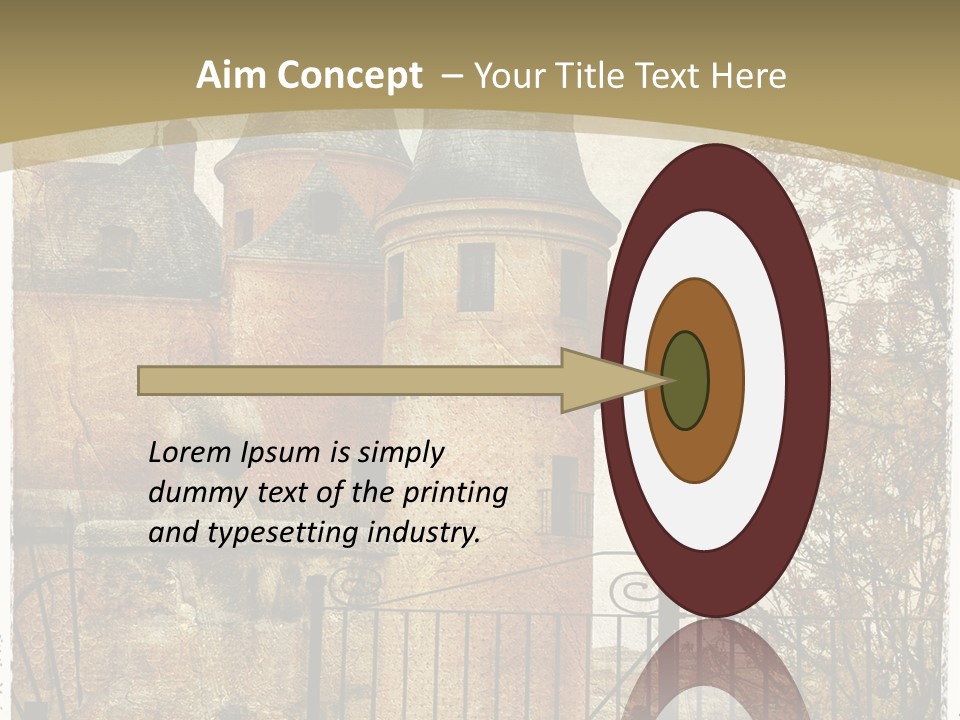 Aim Concept – Your Title Text Here

Lorem Ipsum is simply dummy text of the printing and typesetting industry.